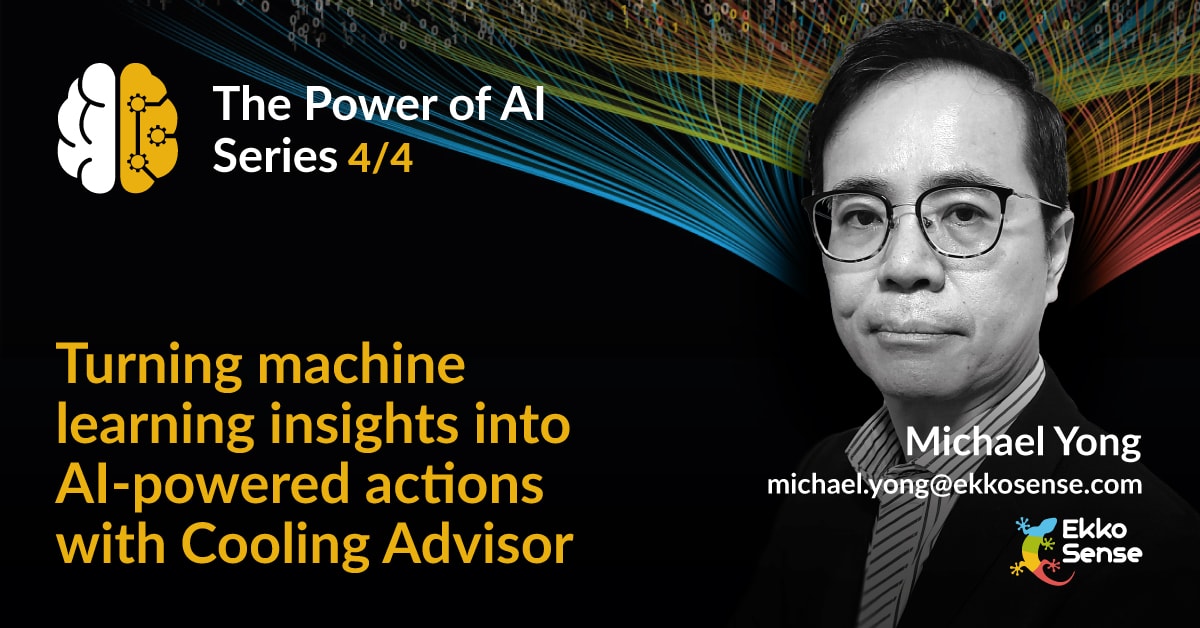 The Power of AI Series 4/4

Turning machine learning insights into AI-powered actions with Cooling Advisor

Michael Yong
michael.yong@ekkosense.com

Ekko Sense